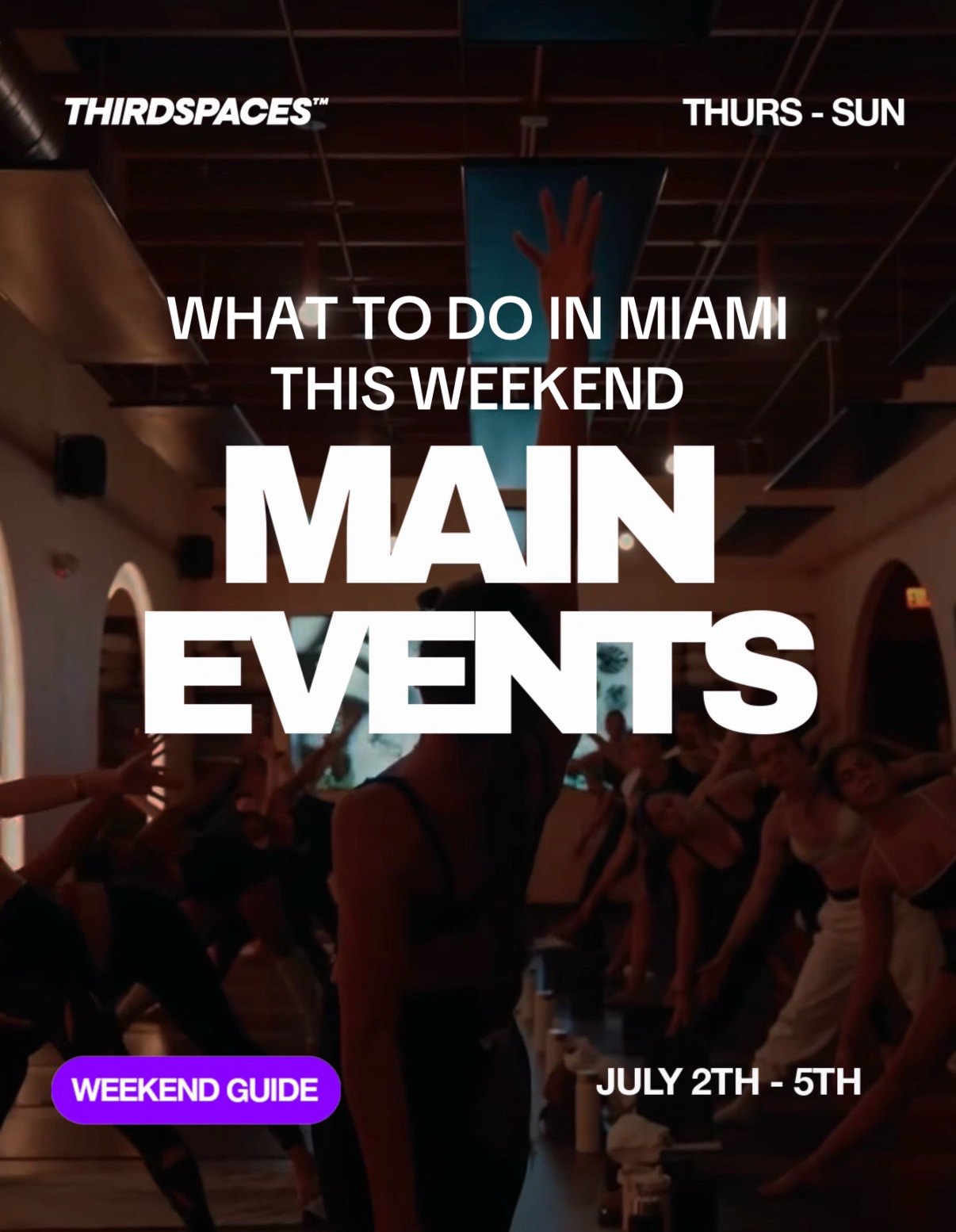 THIRDSPACES™

THURS - SUN

WHAT TO DO IN MIAMI THIS WEEKEND

MAIN EVENTS

WEEKEND GUIDE

JULY 2TH - 5TH